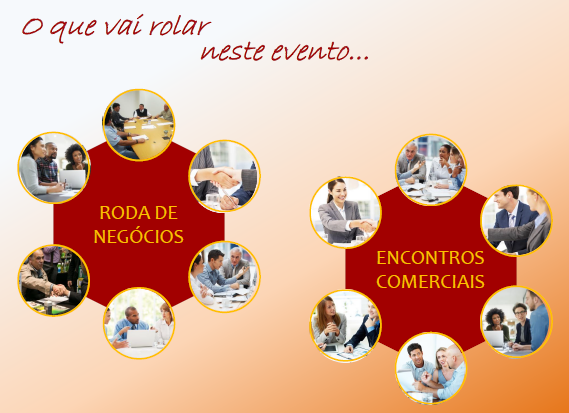 O que vai rolar
neste evento...

RODA DE NEGÓCIOS

ENCONTROS COMERCIAIS